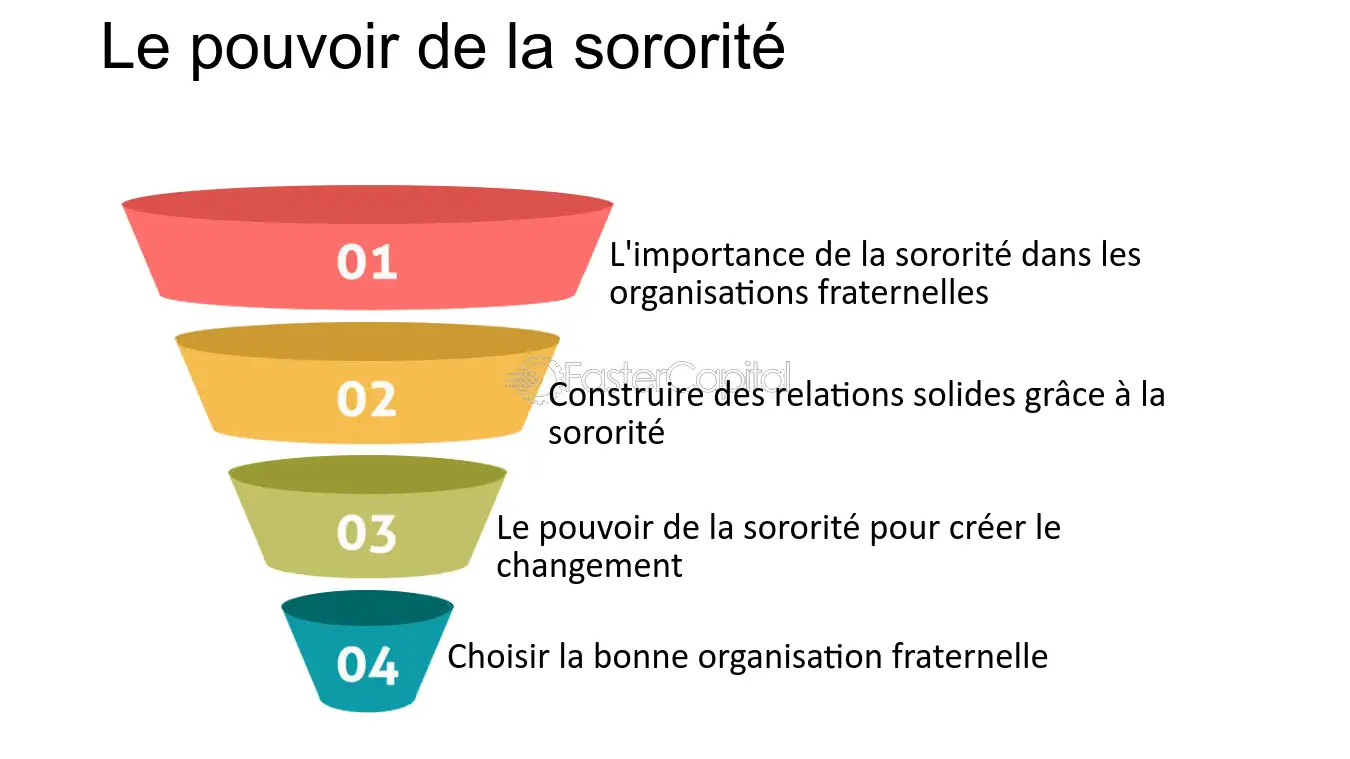 Le pouvoir de la sororité

01
L'importance de la sororité dans les organisations fraternelles

02
FasterCapital
Construire des relations solides grâce à la sororité

03
Le pouvoir de la sororité pour créer le changement

04
Choisir la bonne organisation fraternelle